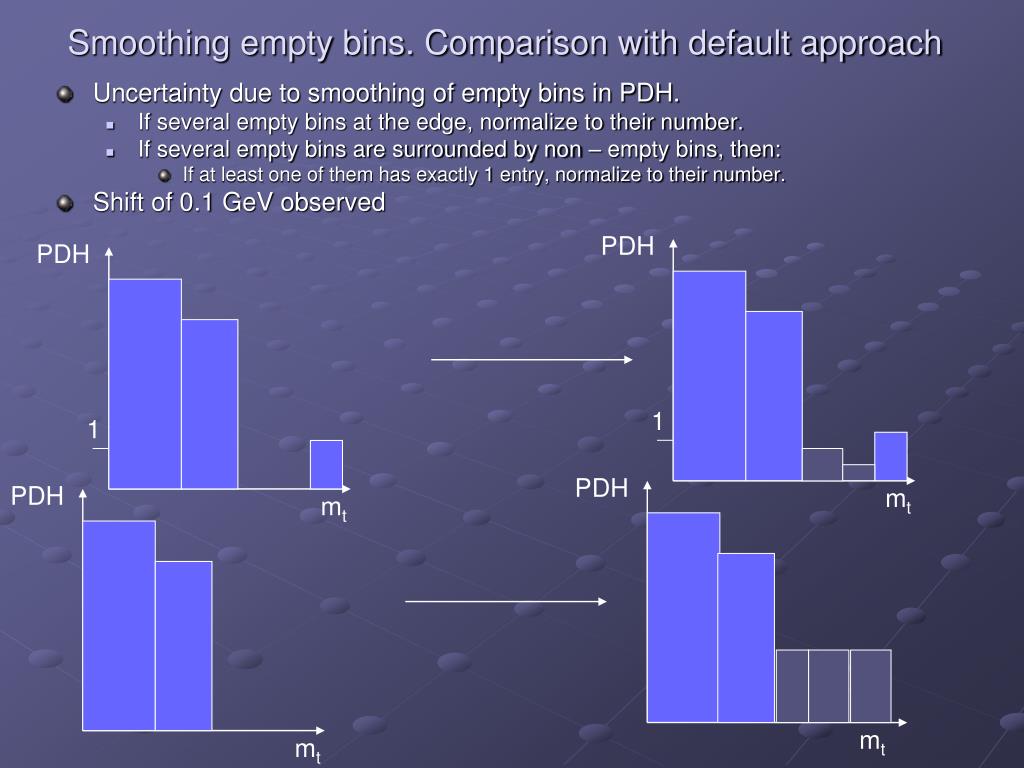 Smoothing empty bins. Comparison with default approach

Uncertainty due to smoothing of empty bins in PDH.

If several empty bins at the edge, normalize to their number.

If several empty bins are surrounded by non – empty bins, then:

If at least one of them has exactly 1 entry, normalize to their number.

Shift of 0.1 GeV observed

PDH

1

$m_t$

PDH

1

$m_t$

PDH

$m_t$

PDH

$m_t$